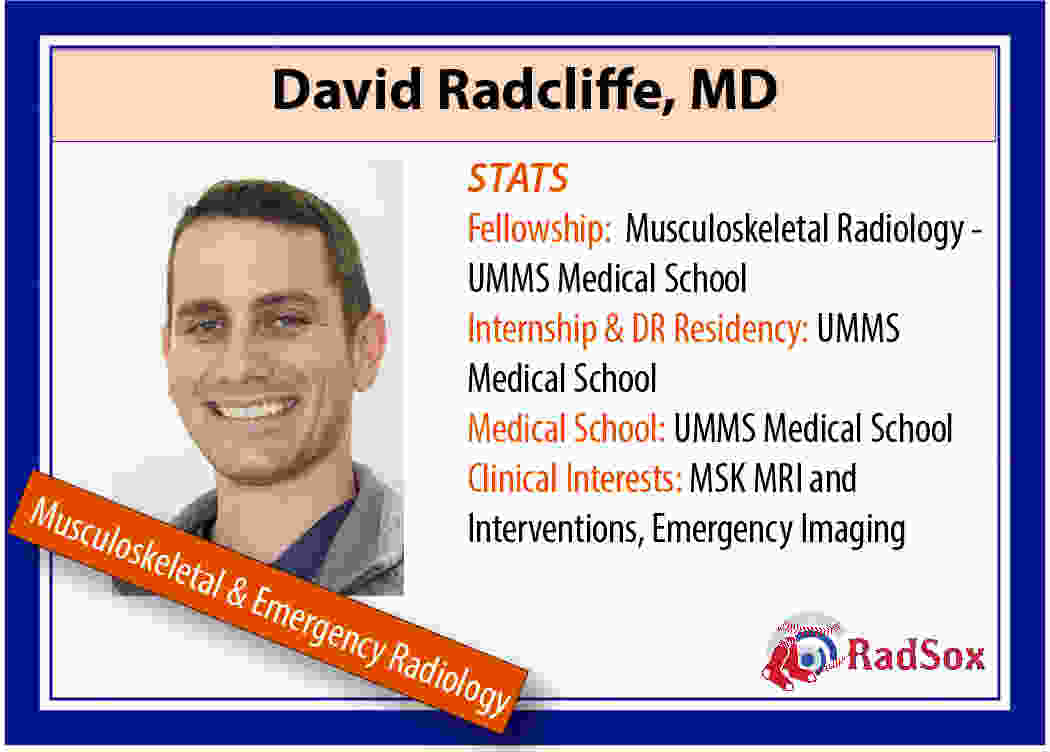 David Radcliffe, MD

STATS
Fellowship: Musculoskeletal Radiology - UMMS Medical School
Internship & DR Residency: UMMS Medical School
Medical School: UMMS Medical School
Clinical Interests: MSK MRI and Interventions, Emergency Imaging

Musculoskeletal & Emergency Radiology

RadSox